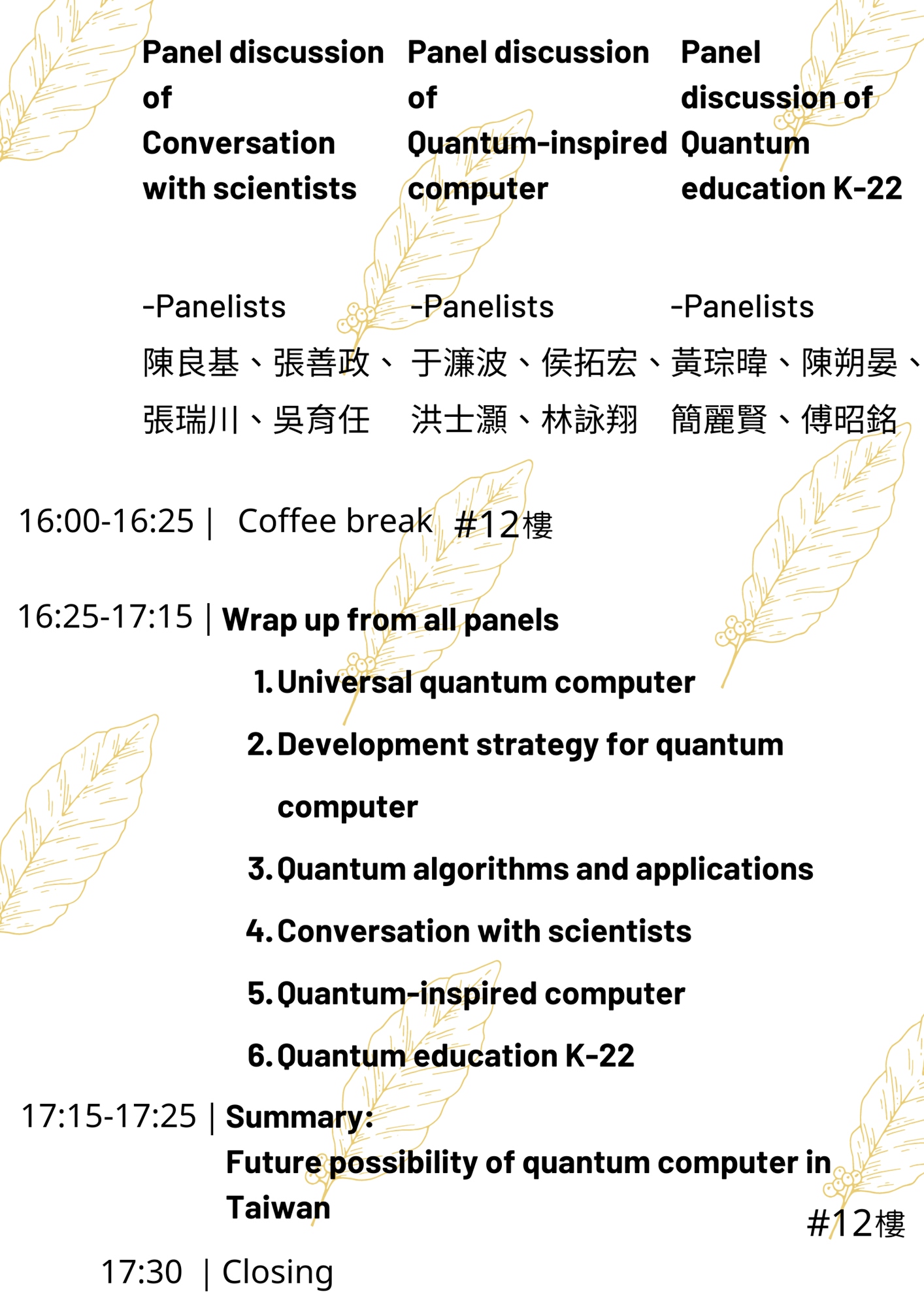 Panel discussion of Conversation with scientists

-Panelists
陳良基、張善政、張瑞川、吳育任

Panel discussion of Quantum-inspired computer

-Panelists
于濂波、侯拓宏、洪士灝、林詠翔

Panel discussion of Quantum education K-22

-Panelists
黃琮暐、陳朔晏、簡麗賢、傅昭銘

16:00-16:25 | Coffee break #12樓

16:25-17:15 | Wrap up from all panels

1. Universal quantum computer
2. Development strategy for quantum computer
3. Quantum algorithms and applications
4. Conversation with scientists
5. Quantum-inspired computer
6. Quantum education K-22

17:15-17:25 | Summary:
Future possibility of quantum computer in Taiwan

#12樓

17:30 | Closing